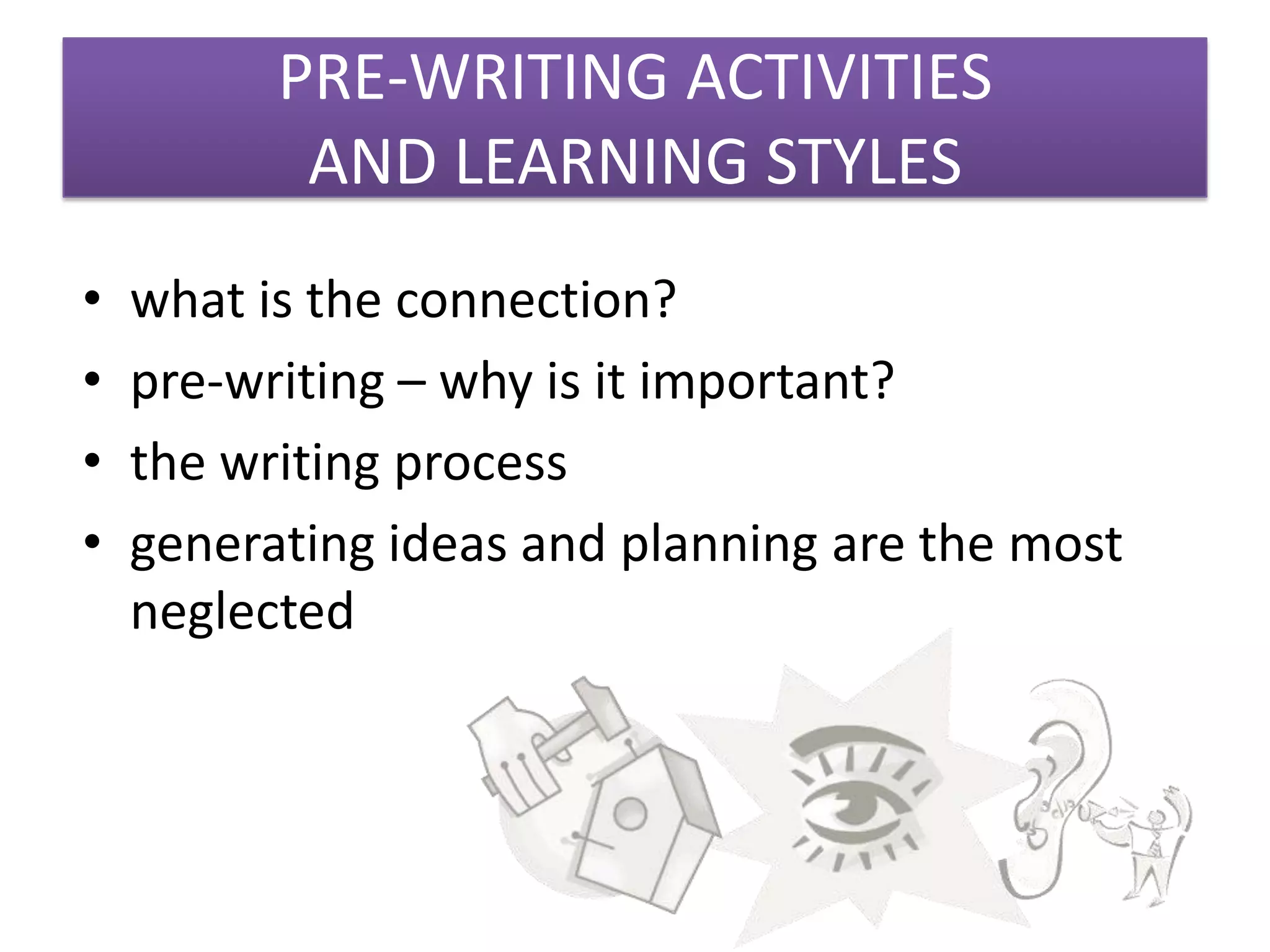 PRE-WRITING ACTIVITIES
AND LEARNING STYLES

• what is the connection?
• pre-writing – why is it important?
• the writing process
• generating ideas and planning are the most neglected